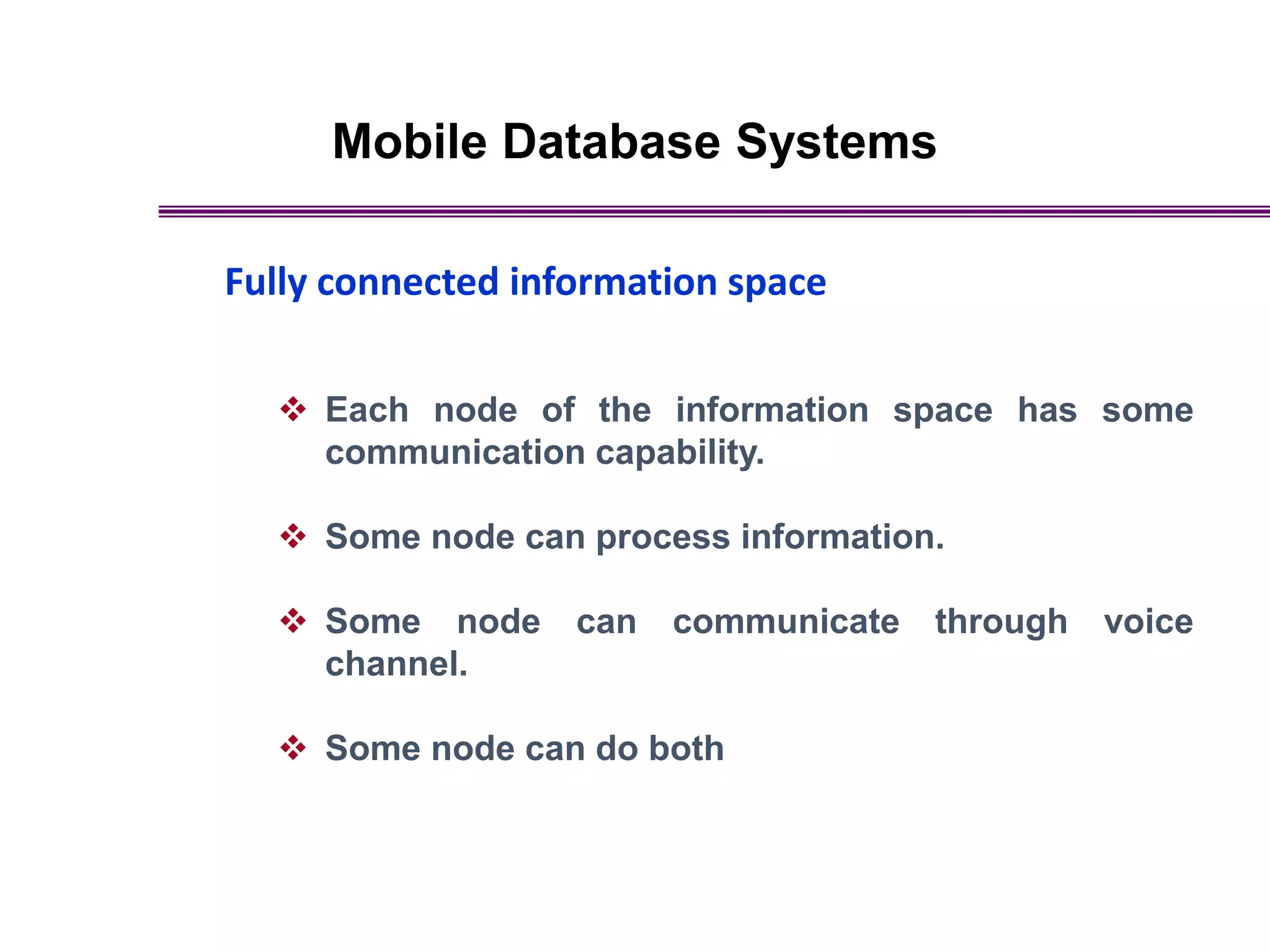 Mobile Database Systems

Fully connected information space

❖ Each node of the information space has some communication capability.

❖ Some node can process information.

❖ Some node can communicate through voice channel.

❖ Some node can do both